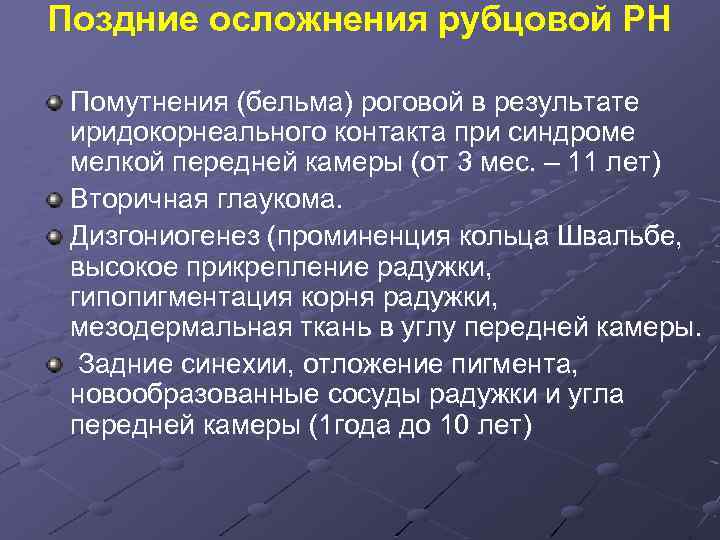 Поздние осложнения рубцовой РН

Помутнения (бельма) роговой в результате иридокорнеального контакта при синдроме мелкой передней камеры (от 3 мес. – 11 лет)

Вторичная глаукома.

Дизгониогенез (проминенция кольца Швальбе, высокое прикрепление радужки, гипопигментация корня радужки, мезодермальная ткань в углу передней камеры.

Задние синехии, отложение пигмента, новообразованные сосуды радужки и угла передней камеры (1года до 10 лет)